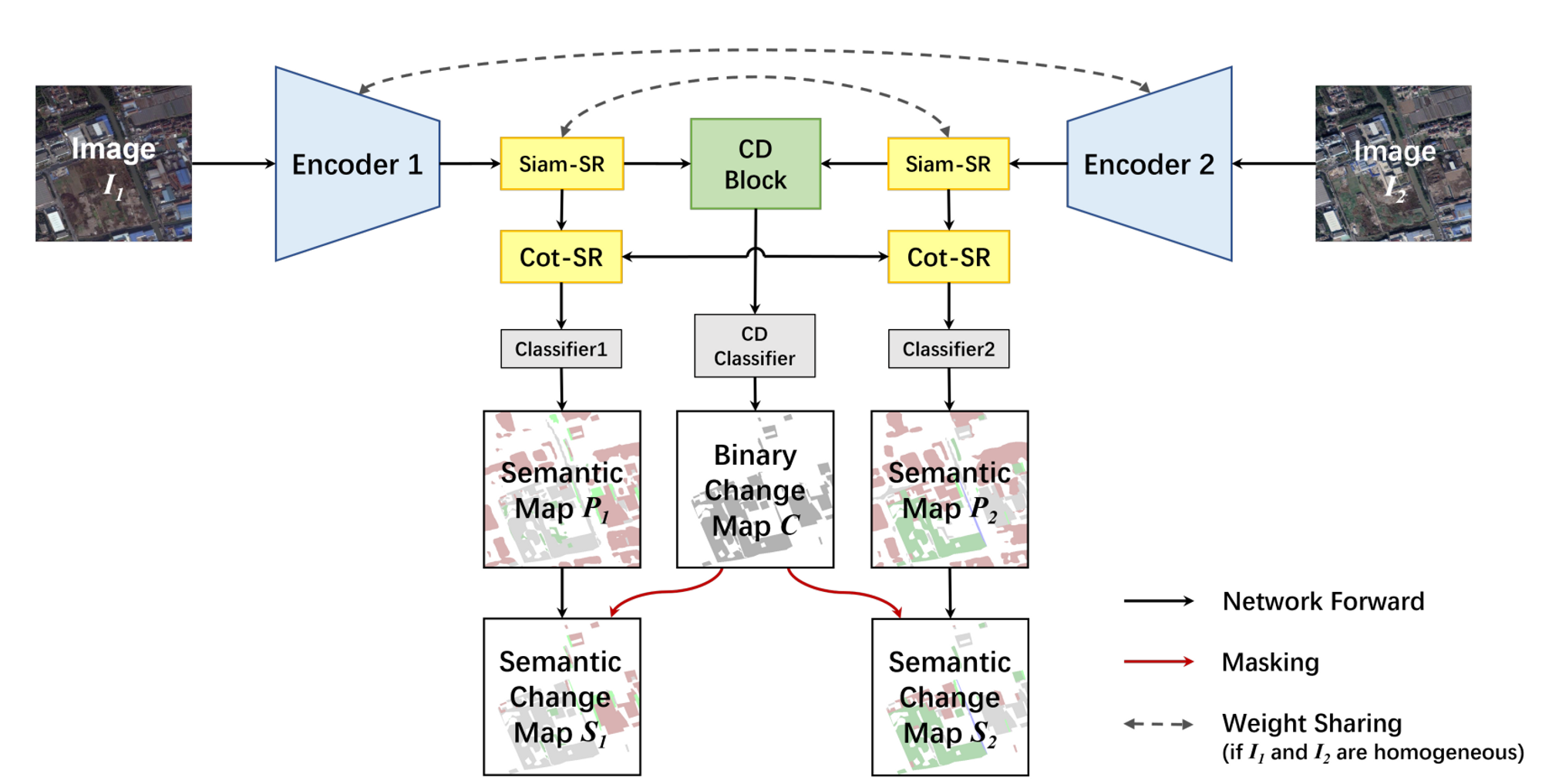 Image $I_1$

Encoder 1

Siam-SR

CD Block

Siam-SR

Encoder 2

Image $I_2$

Cot-SR

Cot-SR

Classifier1

CD Classifier

Classifier2

Semantic Map $P_1$

Binary Change Map $C$

Semantic Map $P_2$

Semantic Change Map $S_1$

Semantic Change Map $S_2$

Network Forward

Masking

Weight Sharing
(if $I_1$ and $I_2$ are homogeneous)